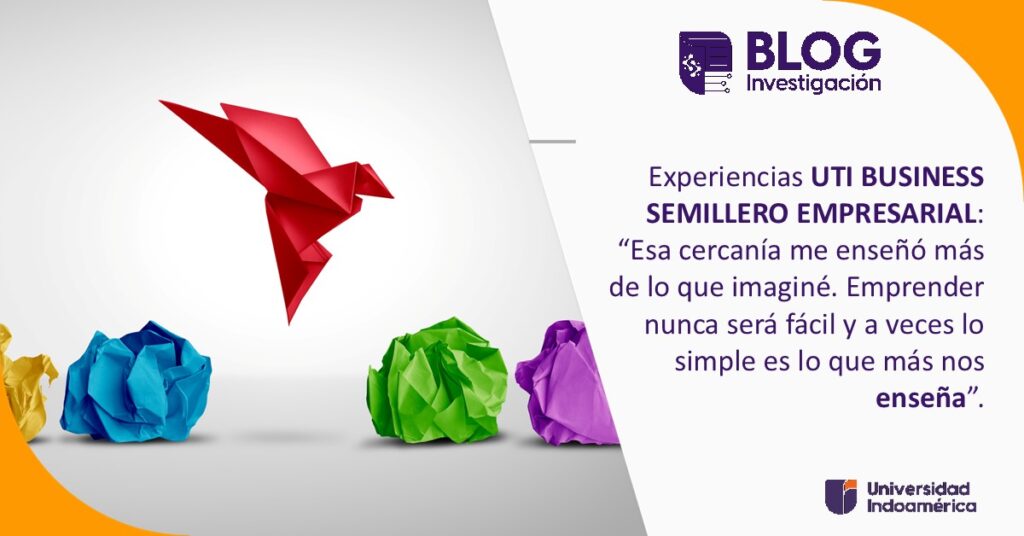 BLOG
Investigación

Experiencias UTI BUSINESS SEMILLERO EMPRESARIAL: “Esa cercanía me enseñó más de lo que imaginé. Emprender nunca será fácil y a veces lo simple es lo que más nos enseña”.

Universidad Indoamérica